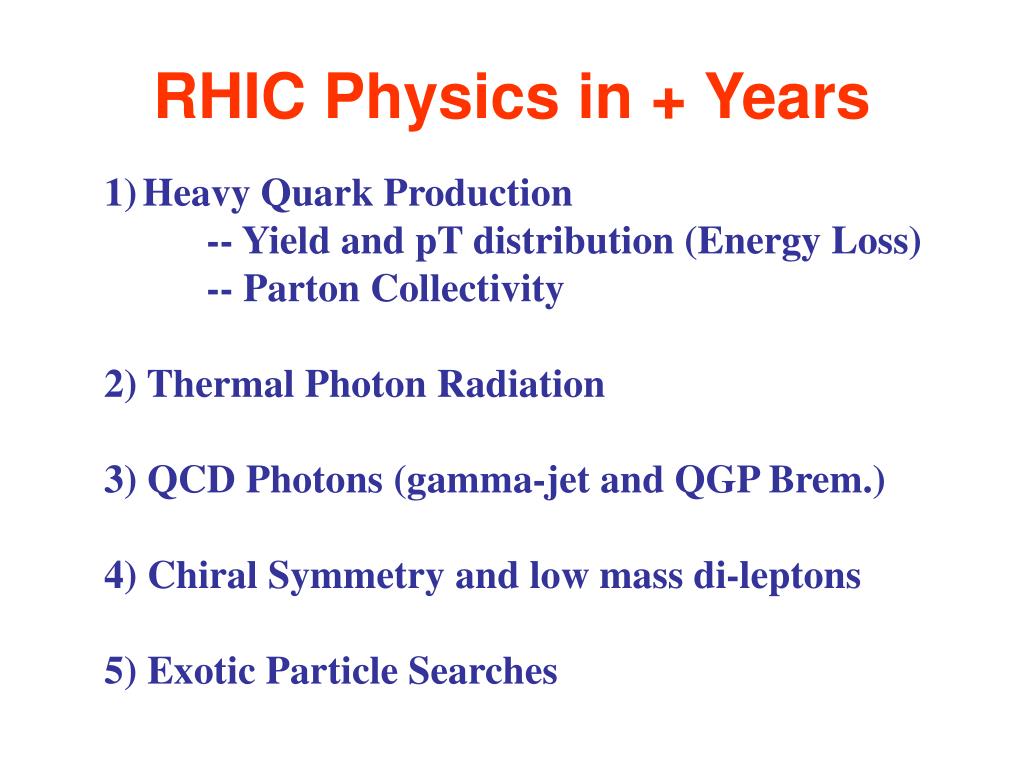 RHIC Physics in + Years

1) Heavy Quark Production
-- Yield and pT distribution (Energy Loss)
-- Parton Collectivity

2) Thermal Photon Radiation

3) QCD Photons (gamma-jet and QGP Brem.)

4) Chiral Symmetry and low mass di-leptons

5) Exotic Particle Searches